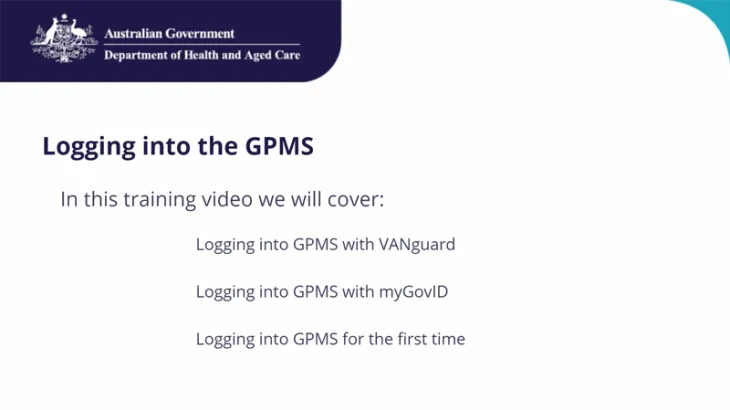 Australian Government
Department of Health and Aged Care

Logging into the GPMS

In this training video we will cover:

Logging into GPMS with VANguard

Logging into GPMS with myGovID

Logging into GPMS for the first time